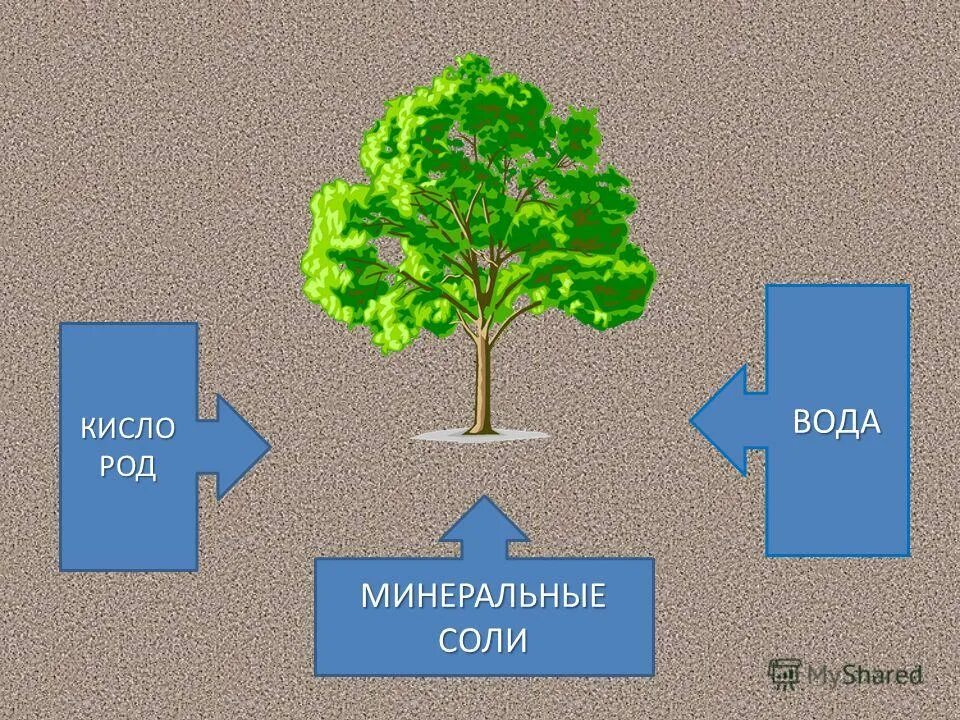 КИСЛО РОД

ВОДА

МИНЕРАЛЬНЫЕ СОЛИ

MyShared